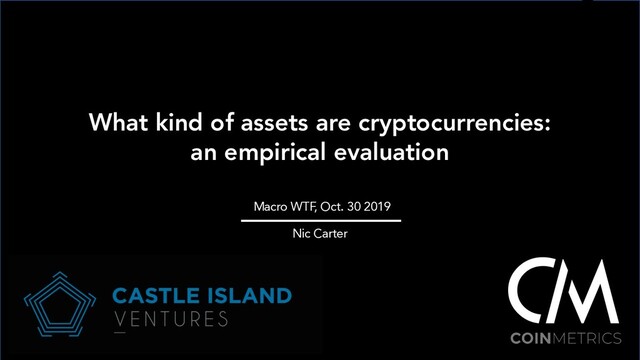 What kind of assets are cryptocurrencies: an empirical evaluation

Macro WTF, Oct. 30 2019

Nic Carter

CASTLE ISLAND
VENTURES

CM
COINMETRICS